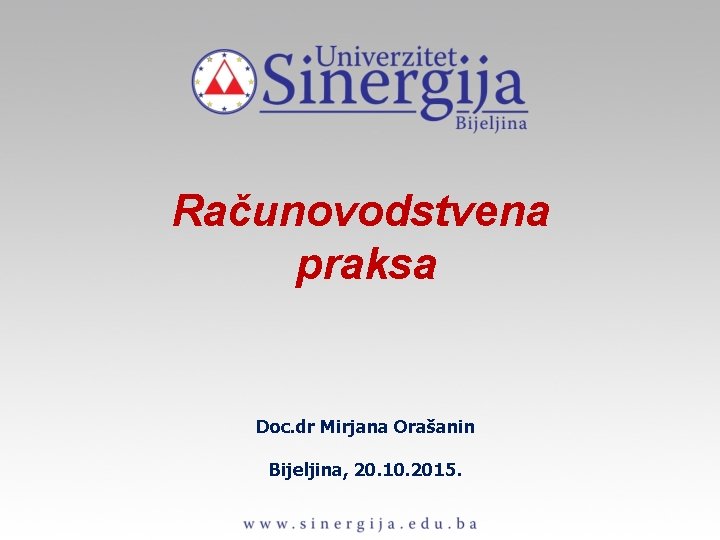 Univerzitet
Sinergija
Bijeljina

Računovodstvena praksa

Doc.dr Mirjana Orašanin

Bijeljina, 20.10.2015.

www.sinergija.edu.ba